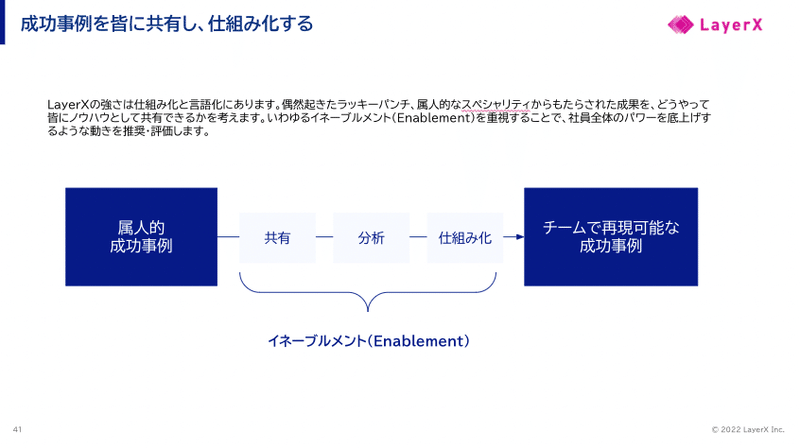 成功事例を皆に共有し、仕組み化する

LayerX

LayerXの強さは仕組み化と言語化にあります。偶然起きたラッキーパンチ、属人的なスペシャリティからもたらされた成果を、どうやって皆にノウハウとして共有できるかを考えます。いわゆるイネーブルメント(Enablement)を重視することで、社員全体のパワーを底上げするような動きを推奨・評価します。

属人的
成功事例

共有

分析

仕組み化

チームで再現可能な
成功事例

イネーブルメント(Enablement)

41

© 2022 LayerX Inc.